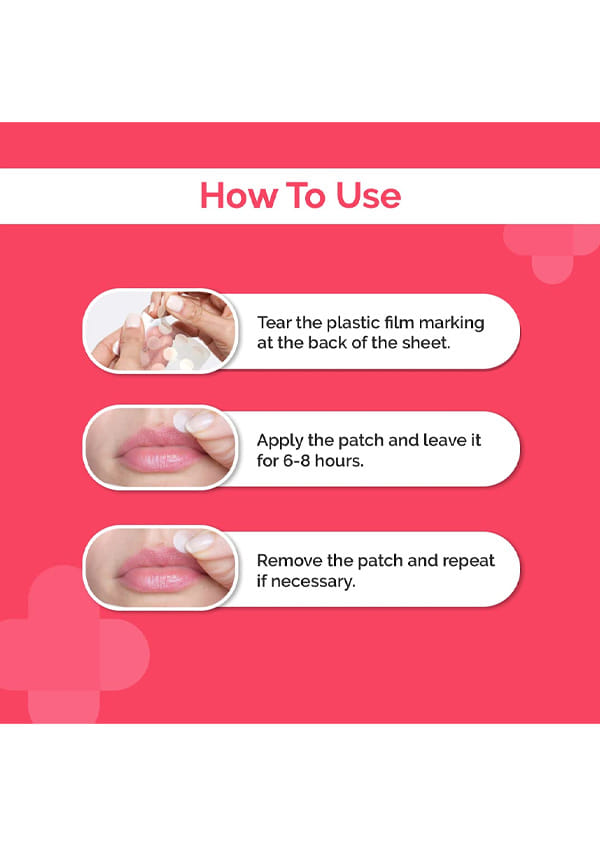 How To Use

Tear the plastic film marking at the back of the sheet.

Apply the patch and leave it for 6-8 hours.

Remove the patch and repeat if necessary.